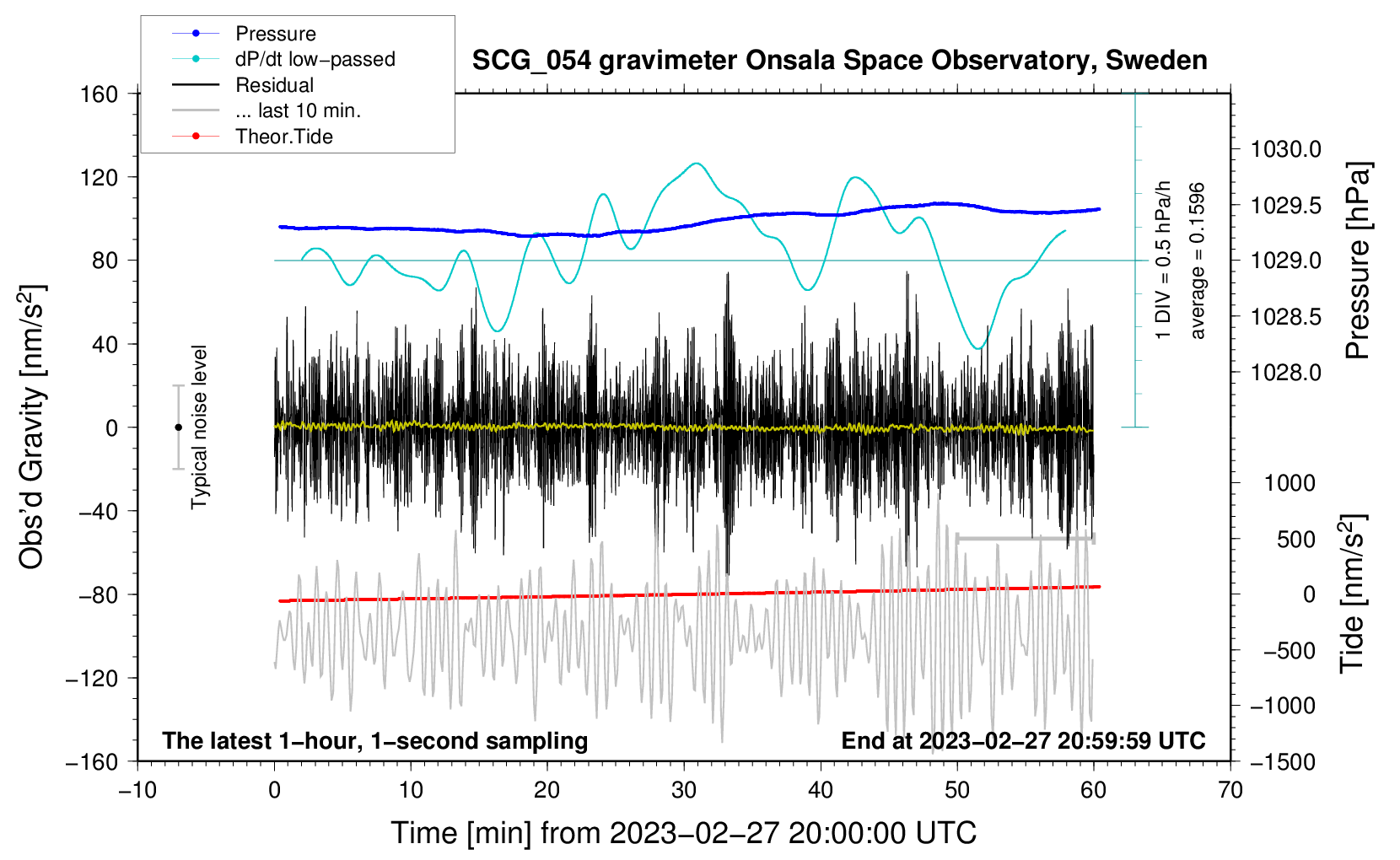 Pressure
dP/dt low−passed
Residual
... last 10 min.
Theor.Tide

SCG_054 gravimeter Onsala Space Observatory, Sweden

160
120
80
40
0
−40
−80
−120
−160

Obs'd Gravity [nm/s$^2$]

Typical noise level

1 DIV = 0.5 hPa/h
average = 0.1596

1030.0
1029.5
1029.0
1028.5
1028.0

Pressure [hPa]

1000
500
0
−500
−1000
−1500

Tide [nm/s$^2$]

The latest 1−hour, 1−second sampling
End at 2023−02−27 20:59:59 UTC

−10
0
10
20
30
40
50
60
70

Time [min] from 2023−02−27 20:00:00 UTC